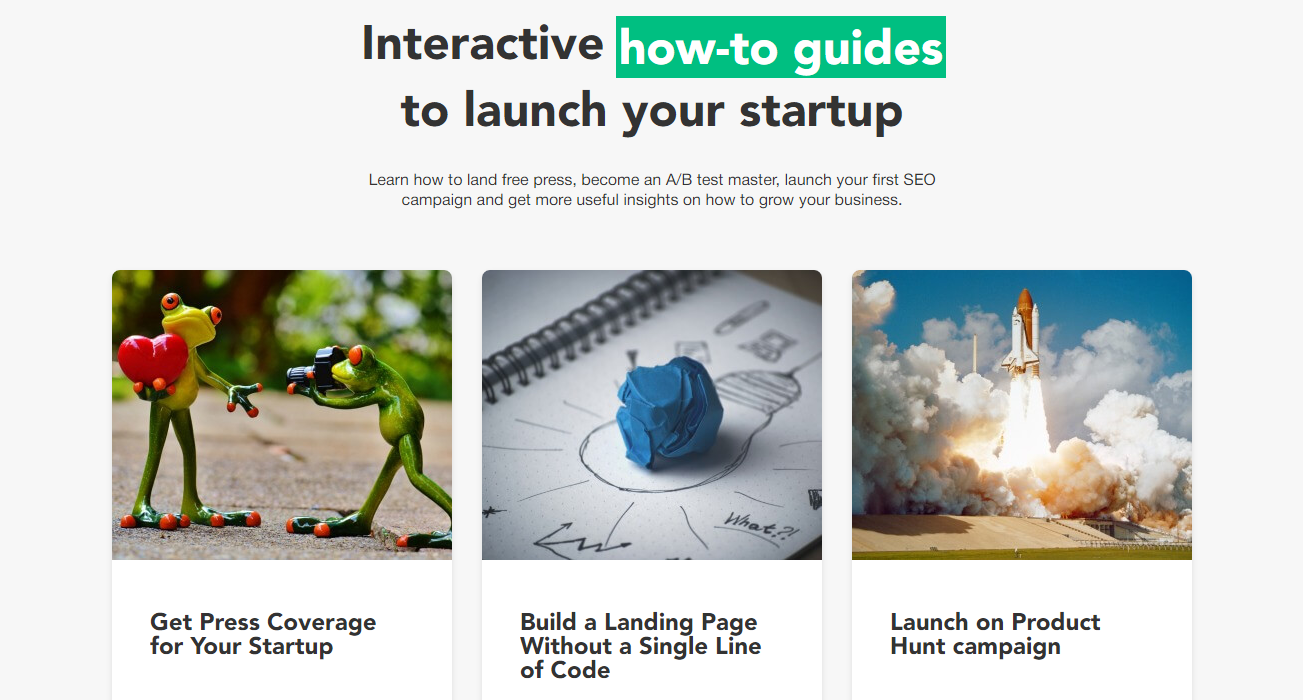 Interactive how-to guides to launch your startup

Learn how to land free press, become an A/B test master, launch your first SEO campaign and get more useful insights on how to grow your business.

What?!

Get Press Coverage for Your Startup

Build a Landing Page Without a Single Line of Code

Launch on Product Hunt campaign